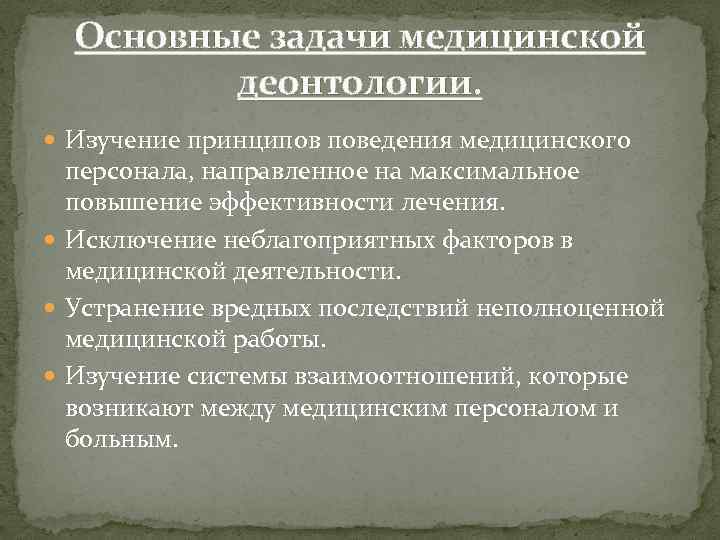 Основные задачи медицинской деонтологии.

Изучение принципов поведения медицинского персонала, направленное на максимальное повышение эффективности лечения.

Исключение неблагоприятных факторов в медицинской деятельности.

Устранение вредных последствий неполноценной медицинской работы.

Изучение системы взаимоотношений, которые возникают между медицинским персоналом и больным.